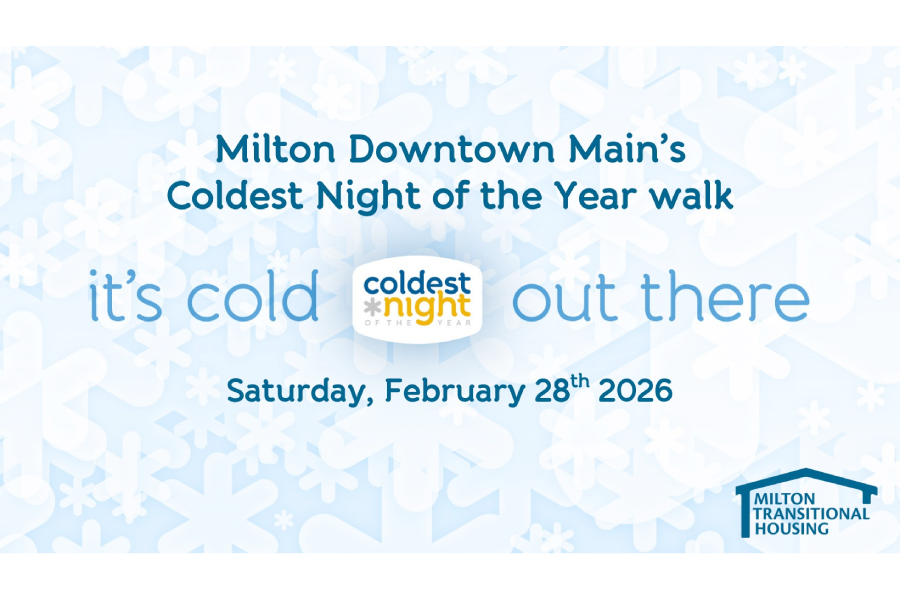 Milton Downtown Main's Coldest Night of the Year walk

it's cold coldest night OF THE YEAR out there

Saturday, February 28$^{th}$ 2026

MILTON TRANSITIONAL HOUSING